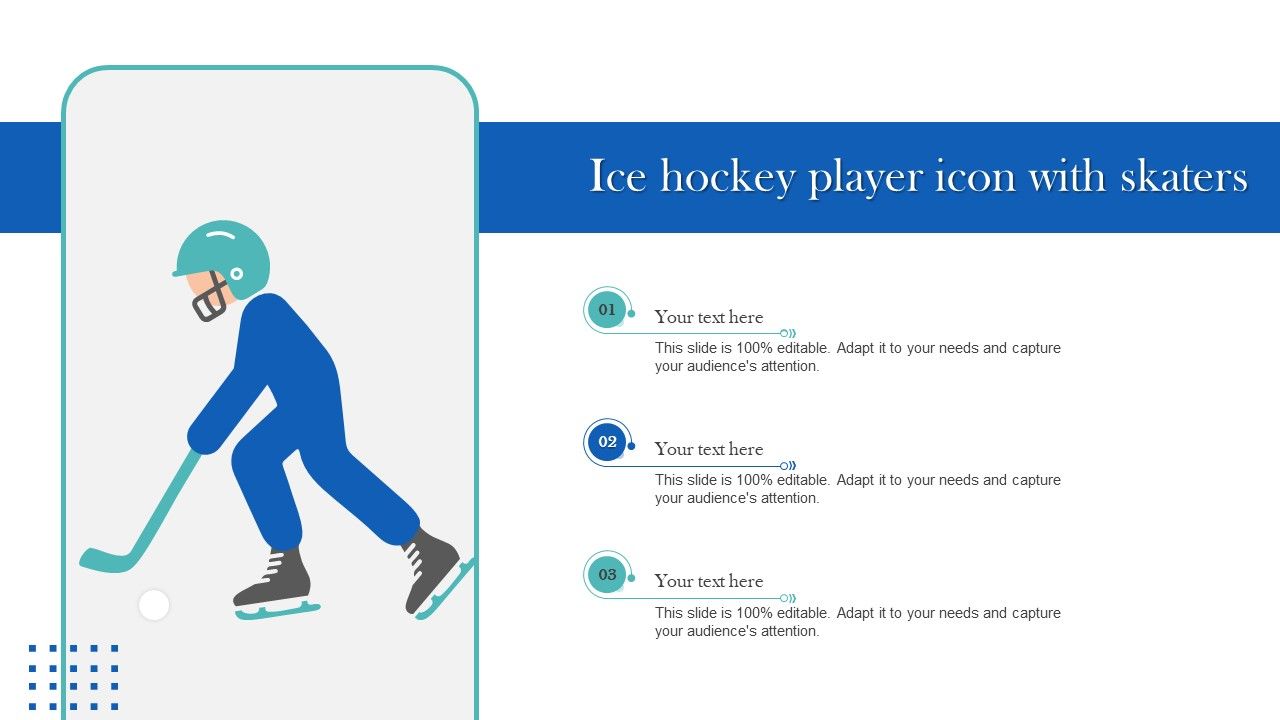 Ice hockey player icon with skaters

01
Your text here
This slide is 100% editable. Adapt it to your needs and capture your audience's attention.

02
Your text here
This slide is 100% editable. Adapt it to your needs and capture your audience's attention.

03
Your text here
This slide is 100% editable. Adapt it to your needs and capture your audience's attention.